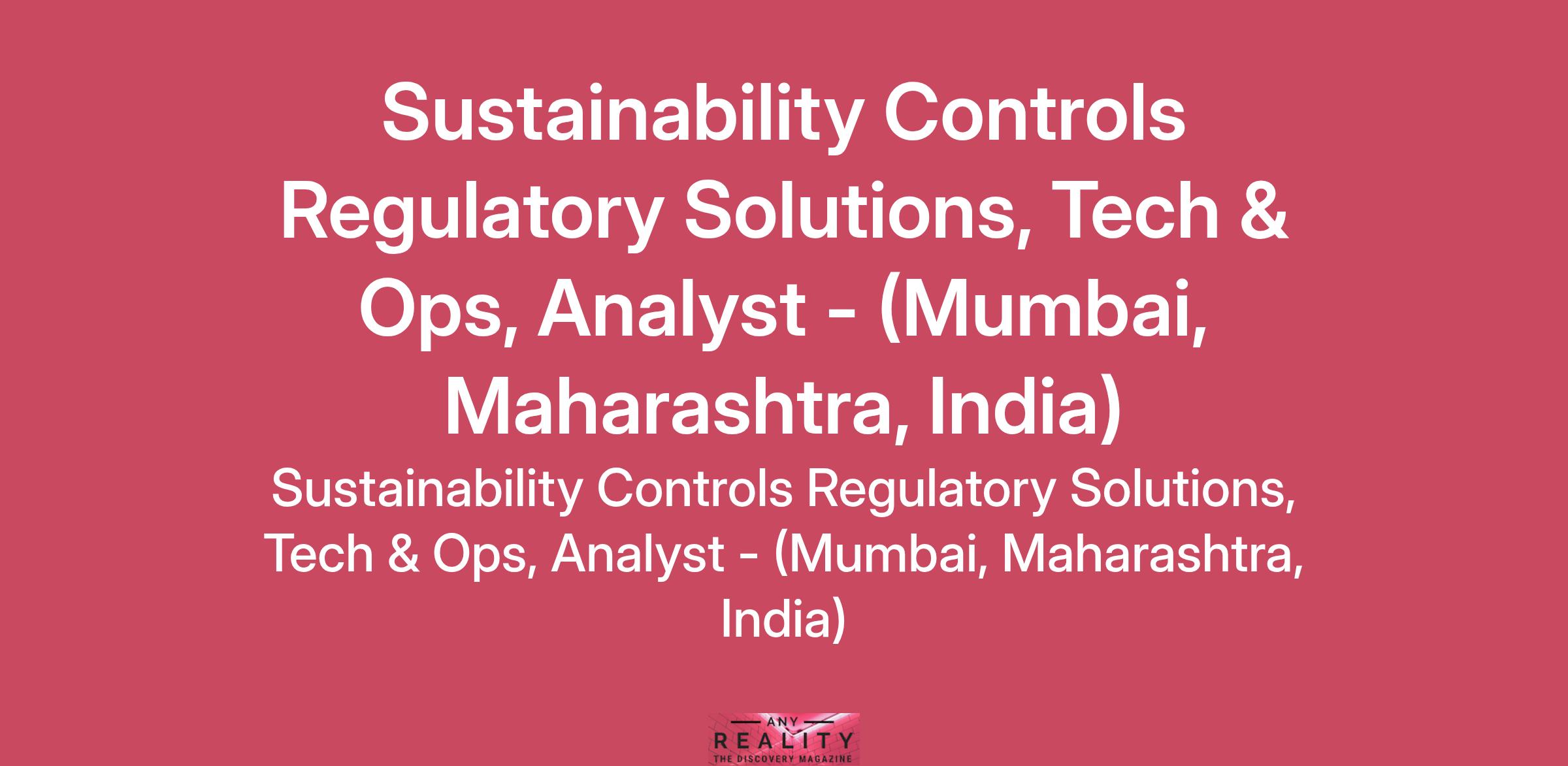 Sustainability Controls Regulatory Solutions, Tech & Ops, Analyst - (Mumbai, Maharashtra, India)

Sustainability Controls Regulatory Solutions, Tech & Ops, Analyst - (Mumbai, Maharashtra, India)

ANY
REALITY
THE DISCOVERY MAGAZINE